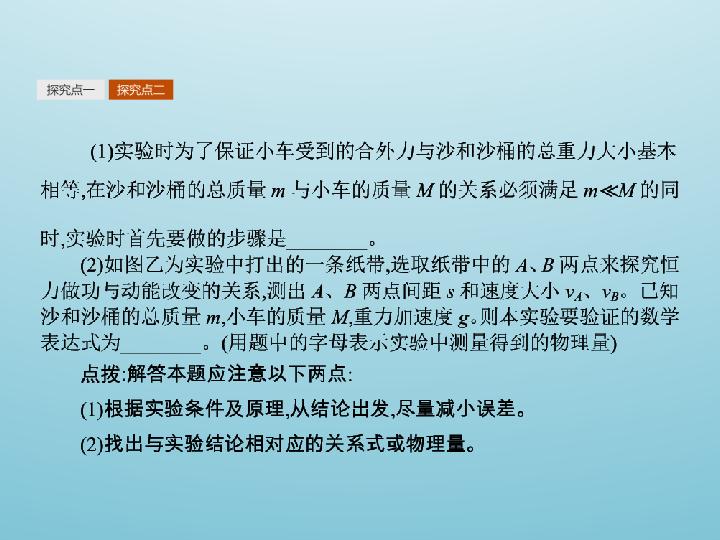 探究点一 探究点二

(1)实验时为了保证小车受到的合外力与沙和沙桶的总重力大小基本相等,在沙和沙桶的总质量 $m$ 与小车的质量 $M$ 的关系必须满足 $m \ll M$ 的同时,实验时首先要做的步骤是________。

(2)如图乙为实验中打出的一条纸带,选取纸带中的 $A$、$B$ 两点来探究恒力做功与动能改变的关系,测出 $A$、$B$ 两点间距 $s$ 和速度大小 $v_A$、$v_B$。已知沙和沙桶的总质量 $m$,小车的质量 $M$,重力加速度 $g$。则本实验要验证的数学表达式为________。(用题中的字母表示实验中测量得到的物理量)

点拨:解答本题应注意以下两点:

(1)根据实验条件及原理,从结论出发,尽量减小误差。

(2)找出与实验结论相对应的关系式或物理量。